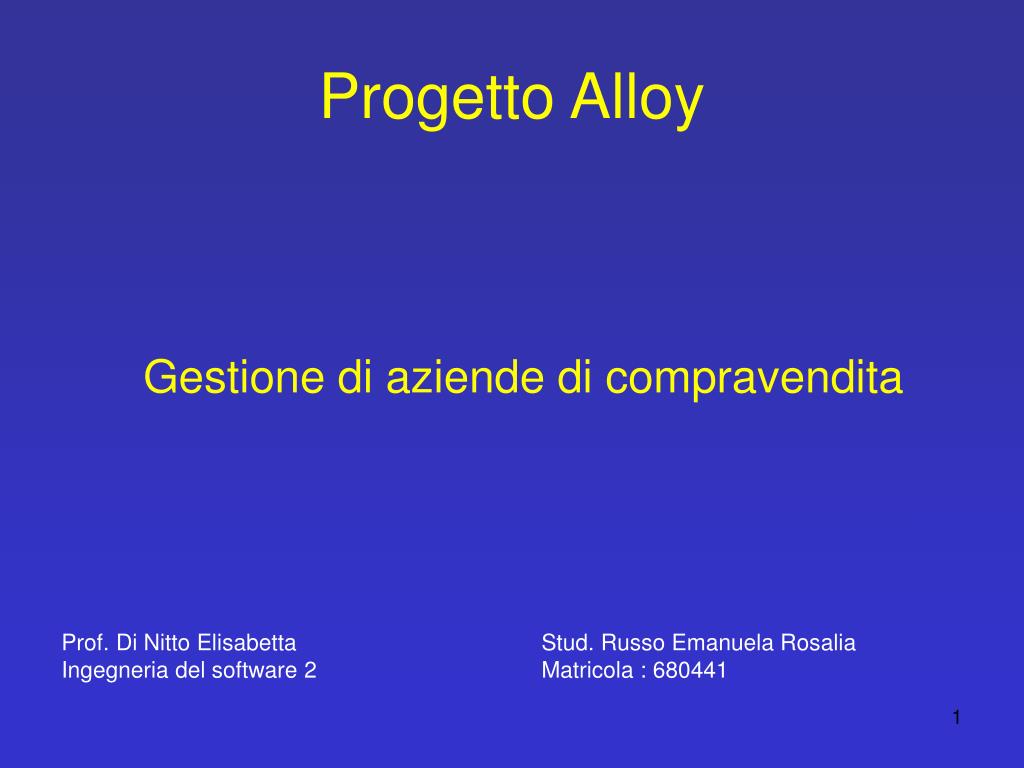 Progetto Alloy

Gestione di aziende di compravendita

Prof. Di Nitto Elisabetta
Ingegneria del software 2

Stud. Russo Emanuela Rosalia
Matricola : 680441

1